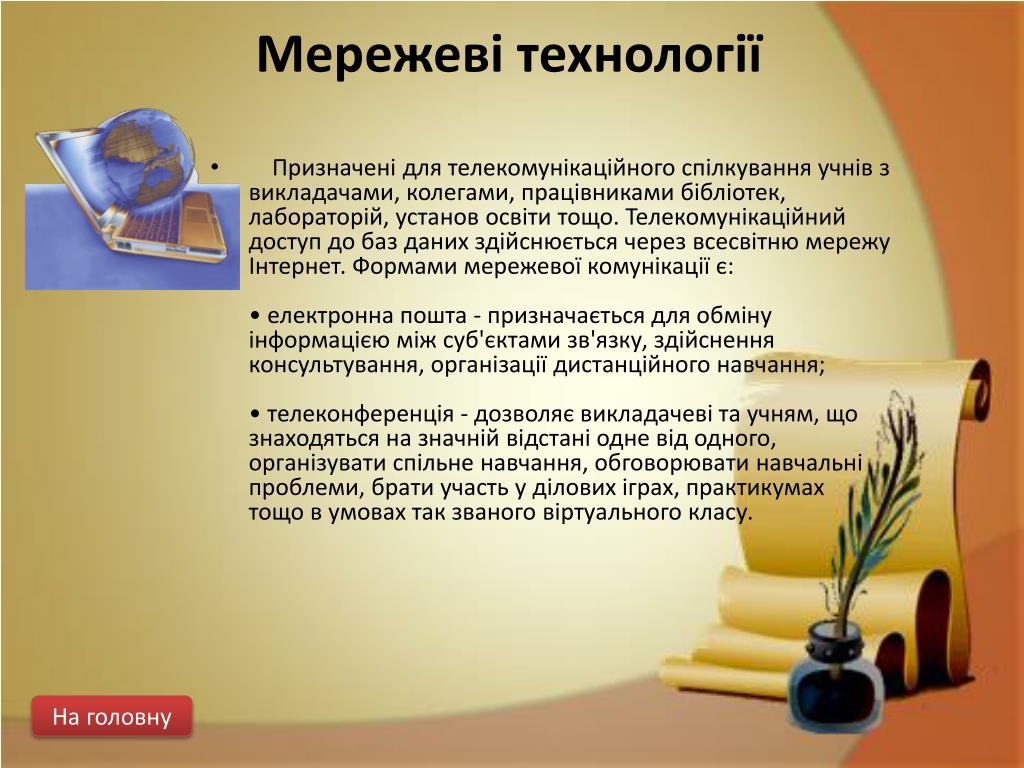 Мережеві технології

• Призначені для телекомунікаційного спілкування учнів з викладачами, колегами, працівниками бібліотек, лабораторій, установ освіти тощо. Телекомунікаційний доступ до баз даних здійснюється через всесвітню мережу Інтернет. Формами мережевої комунікації є:

• електронна пошта - призначається для обміну інформацією між суб'єктами зв'язку, здійснення консультування, організації дистанційного навчання;

• телеконференція - дозволяє викладачеві та учням, що знаходяться на значній відстані одне від одного, організувати спільне навчання, обговорювати навчальні проблеми, брати участь у ділових іграх, практикумах тощо в умовах так званого віртуального класу.

На головну